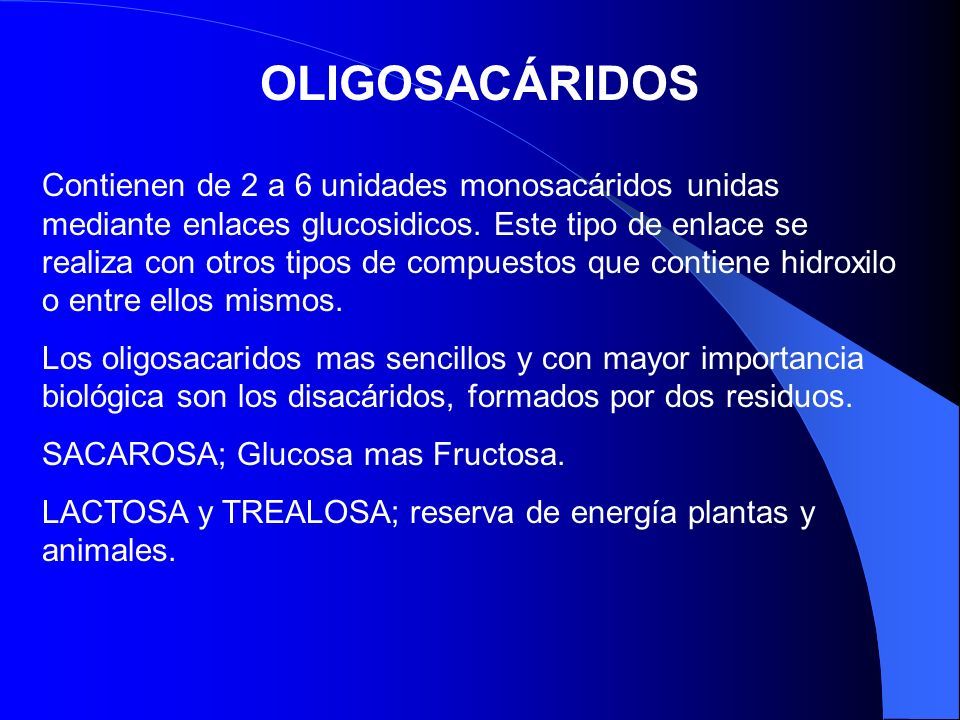 OLIGOSACÁRIDOS

Contienen de 2 a 6 unidades monosacáridos unidas mediante enlaces glucosidicos. Este tipo de enlace se realiza con otros tipos de compuestos que contiene hidroxilo o entre ellos mismos.

Los oligosacaridos mas sencillos y con mayor importancia biológica son los disacáridos, formados por dos residuos.

SACAROSA; Glucosa mas Fructosa.

LACTOSA y TREALOSA; reserva de energía plantas y animales.